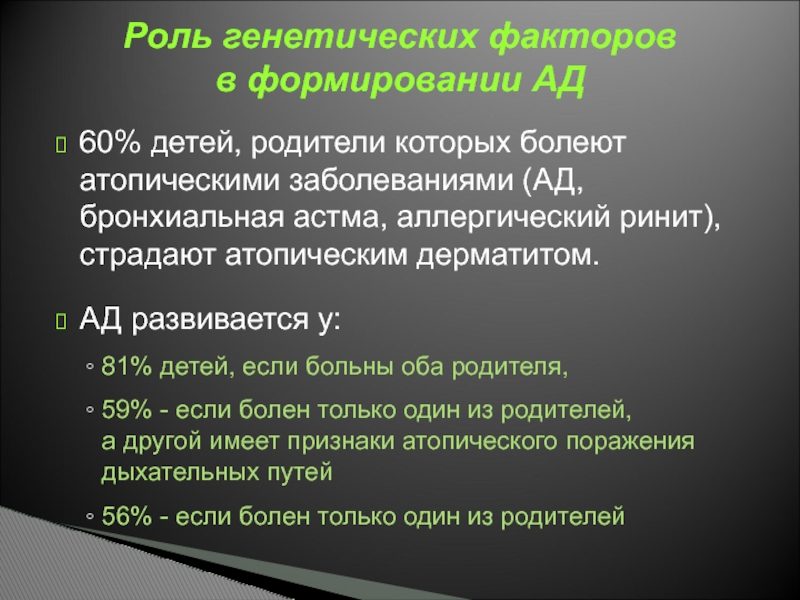 Роль генетических факторов в формировании АД

60% детей, родители которых болеют атопическими заболеваниями (АД, бронхиальная астма, аллергический ринит), страдают атопическим дерматитом.

АД развивается у:

◦ 81% детей, если больны оба родителя,

◦ 59% - если болен только один из родителей, а другой имеет признаки атопического поражения дыхательных путей

◦ 56% - если болен только один из родителей